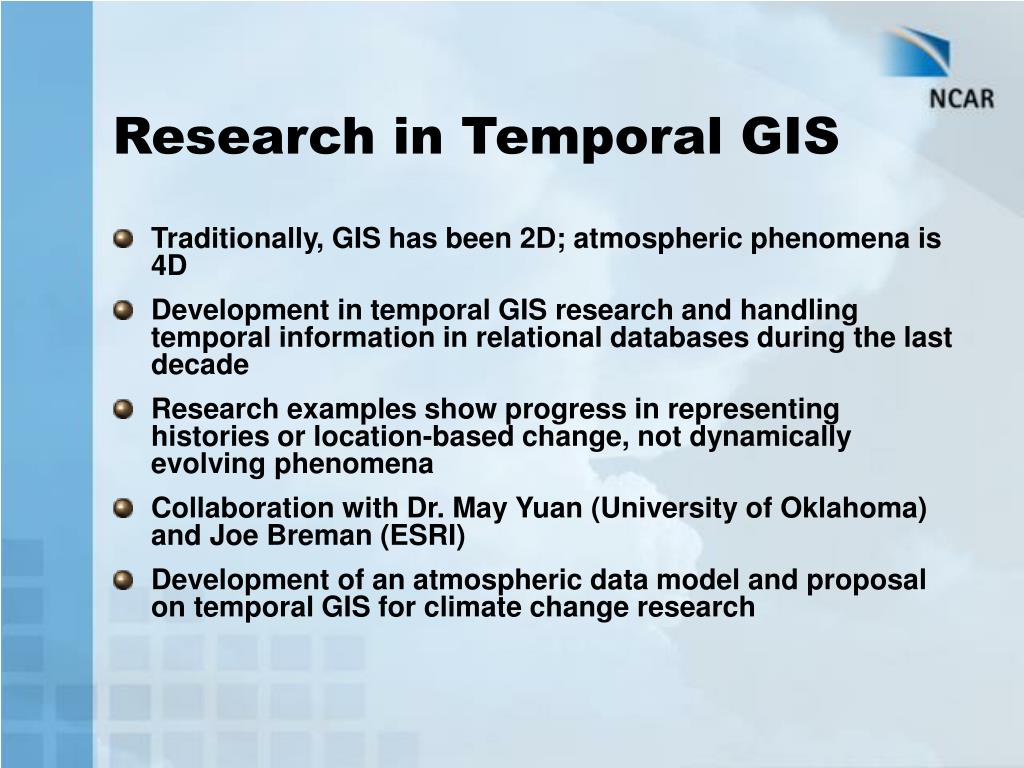 NCAR

Research in Temporal GIS

Traditionally, GIS has been 2D; atmospheric phenomena is 4D

Development in temporal GIS research and handling temporal information in relational databases during the last decade

Research examples show progress in representing histories or location-based change, not dynamically evolving phenomena

Collaboration with Dr. May Yuan (University of Oklahoma) and Joe Breman (ESRI)

Development of an atmospheric data model and proposal on temporal GIS for climate change research